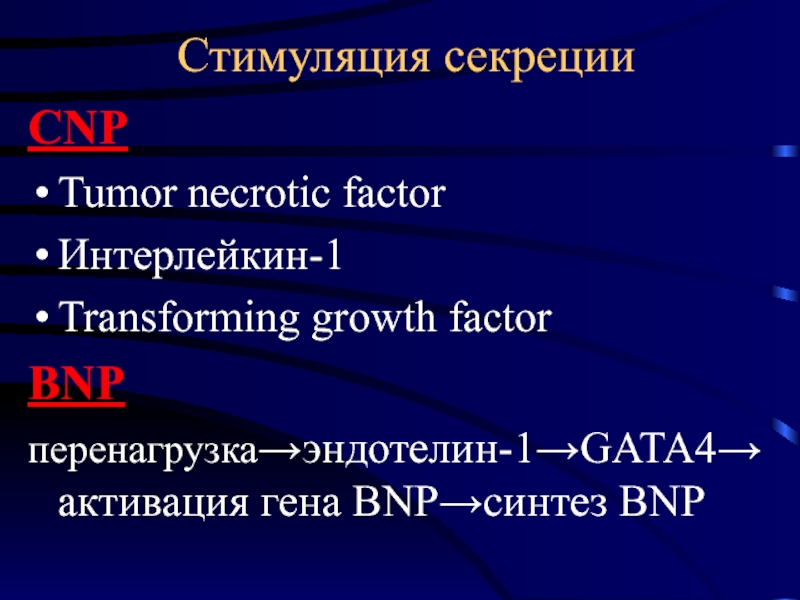 Стимуляция секреции

CNP

• Tumor necrotic factor
• Интерлейкин-1
• Transforming growth factor

BNP

перенагрузка→эндотелин-1→GATA4→ активация гена BNP→синтез BNP